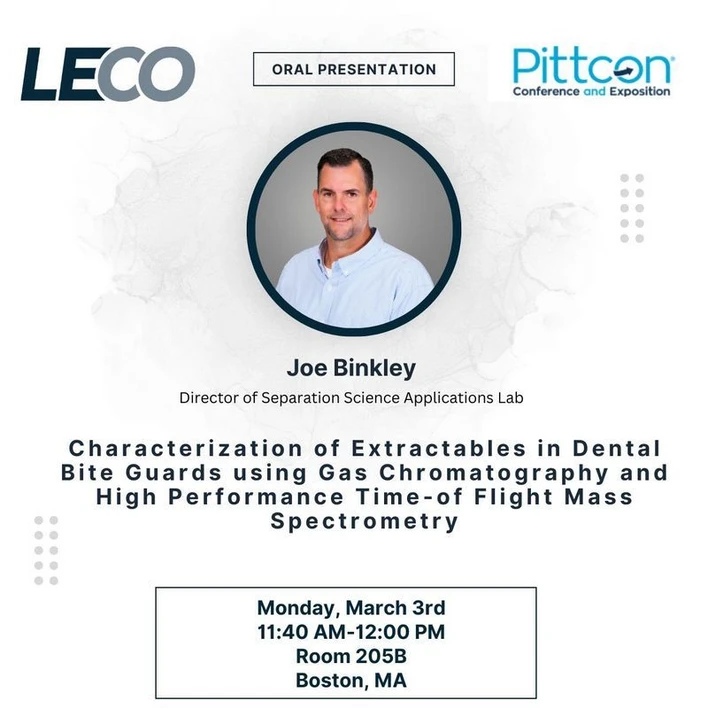 LECO

ORAL PRESENTATION

Pittcon
Conference and Exposition

Joe Binkley
Director of Separation Science Applications Lab

Characterization of Extractables in Dental Bite Guards using Gas Chromatography and High Performance Time-of Flight Mass Spectrometry

Monday, March 3rd
11:40 AM-12:00 PM
Room 205B
Boston, MA